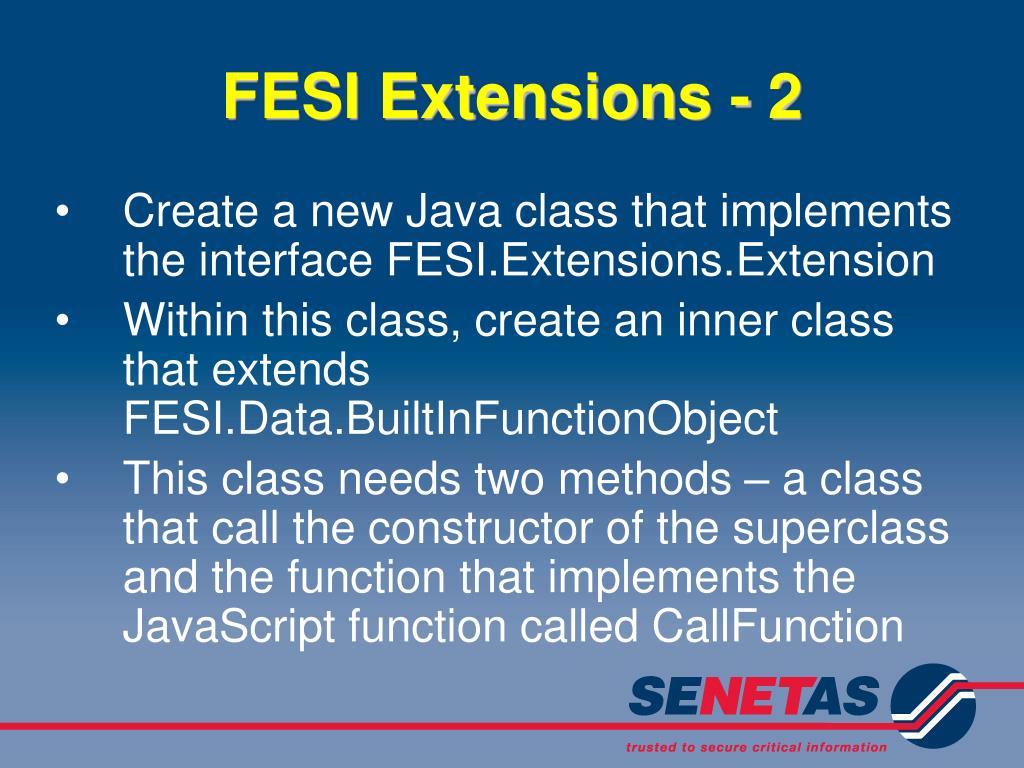 FESI Extensions - 2

• Create a new Java class that implements the interface FESI.Extensions.Extension

• Within this class, create an inner class that extends FESI.Data.BuiltInFunctionObject

• This class needs two methods – a class that call the constructor of the superclass and the function that implements the JavaScript function called CallFunction

SENETAS

trusted to secure critical information